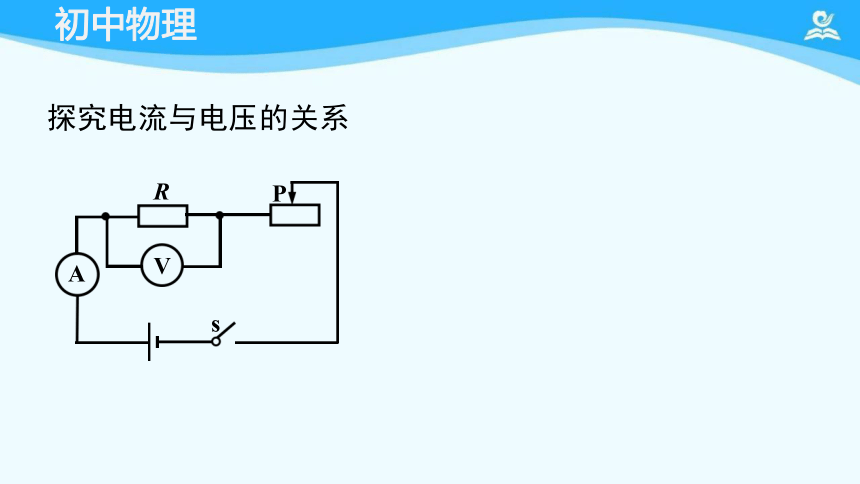 初中物理

探究电流与电压的关系

R

P

A

V

s